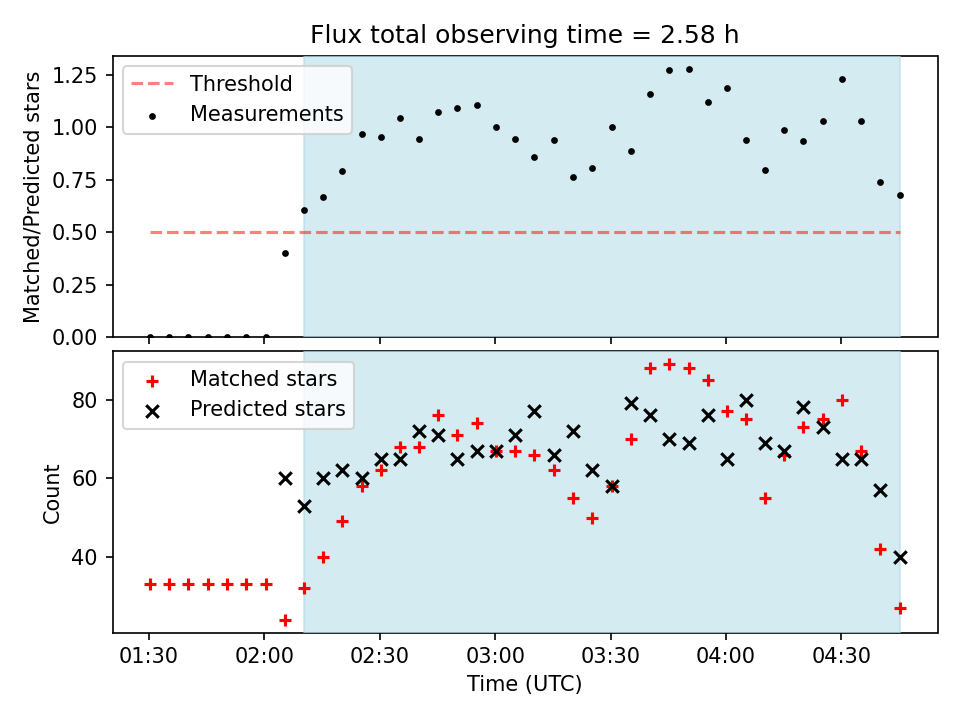 Flux total observing time = 2.58 h

Threshold
Measurements

Matched/Predicted stars

1.25
1.00
0.75
0.50
0.25
0.00

Matched stars
Predicted stars

Count

80
60
40

01:30
02:00
02:30
03:00
03:30
04:00
04:30

Time (UTC)